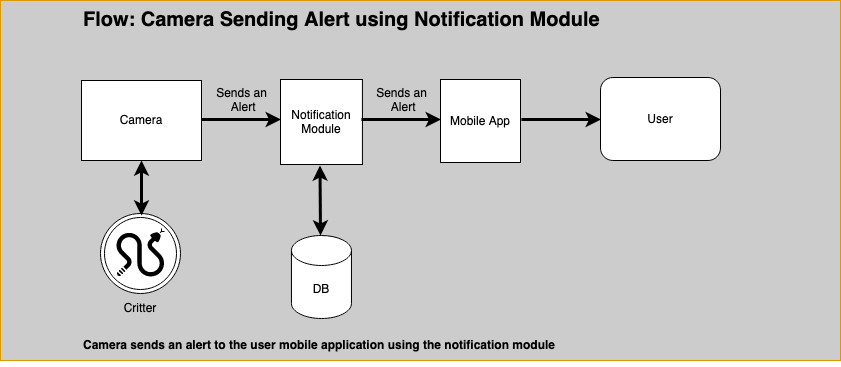 Flow: Camera Sending Alert using Notification Module

Camera

Sends an Alert

Notification Module

Sends an Alert

Mobile App

User

Critter

DB

Camera sends an alert to the user mobile application using the notification module